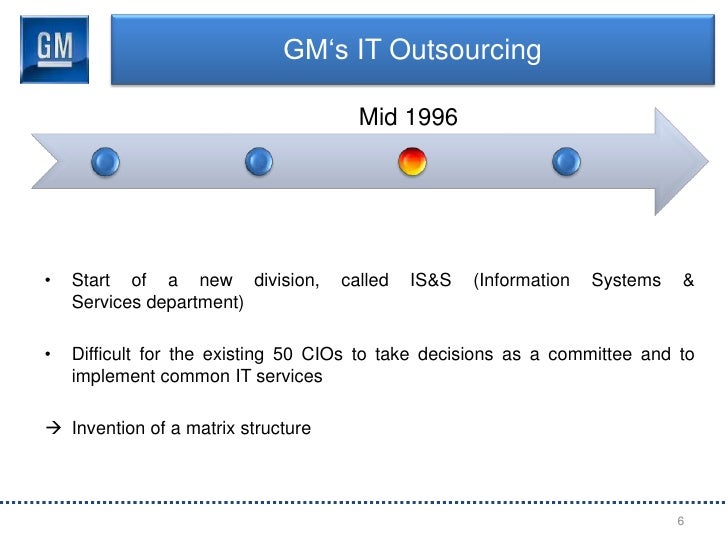 GM

GM‘s IT Outsourcing

Mid 1996

• Start of a new division, called IS&S (Information Systems & Services department)

• Difficult for the existing 50 CIOs to take decisions as a committee and to implement common IT services

→ Invention of a matrix structure

6